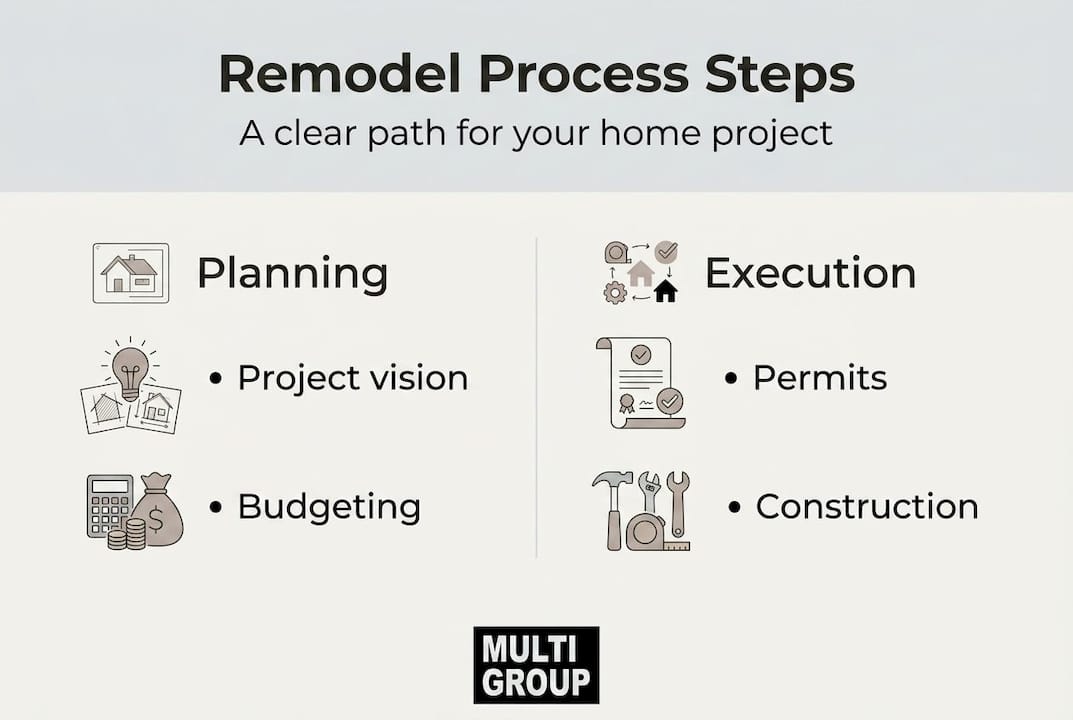 Remodel Process Steps

A clear path for your home project

Planning

• Project vision

• Budgeting

Execution

• Permits

• Construction

MULTI GROUP